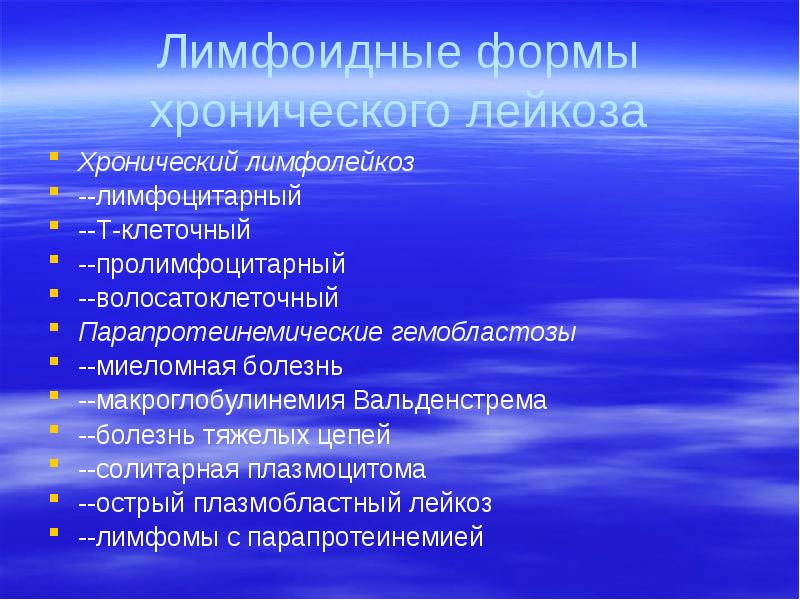 Лимфоидные формы хронического лейкоза

- Хронический лимфолейкоз
- --лимфоцитарный
- --Т-клеточный
- --пролимфоцитарный
- --волосатоклеточный
- Парапротеинемические гемобластозы
- --миеломная болезнь
- --макроглобулинемия Вальденстрема
- --болезнь тяжелых цепей
- --солитарная плазмоцитома
- --острый плазмобластный лейкоз
- --лимфомы с парапротеинемией